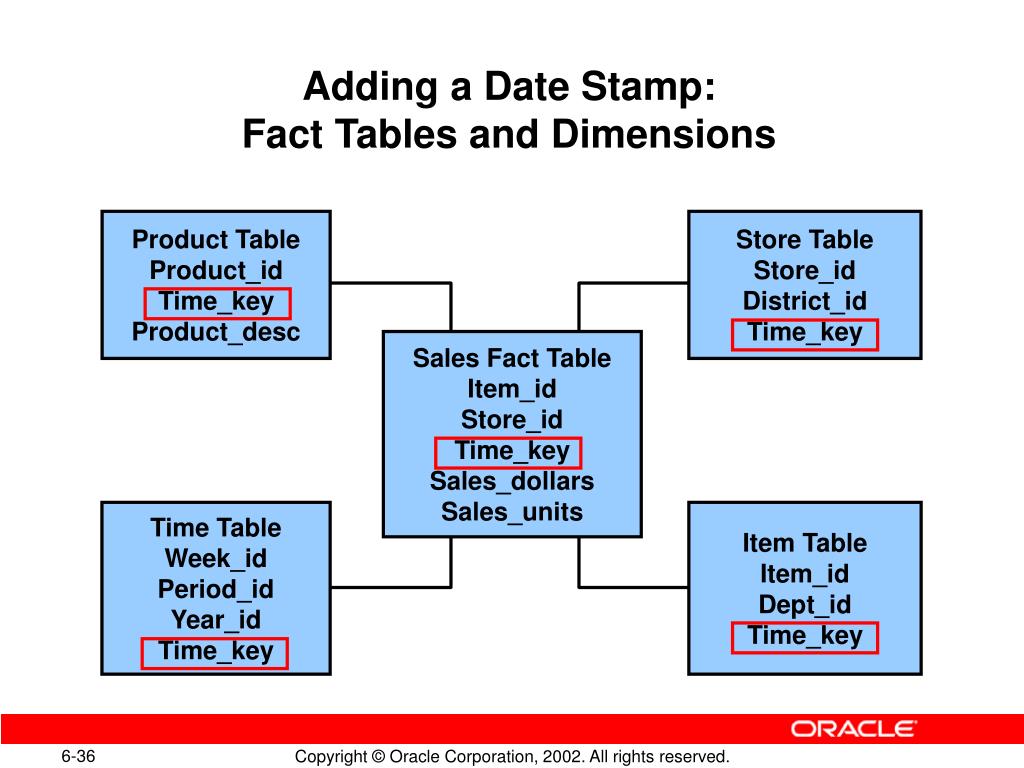 Adding a Date Stamp:
Fact Tables and Dimensions

Product Table
Product_id
Time_key
Product_desc

Store Table
Store_id
District_id
Time_key

Sales Fact Table
Item_id
Store_id
Time_key
Sales_dollars
Sales_units

Time Table
Week_id
Period_id
Year_id
Time_key

Item Table
Item_id
Dept_id
Time_key

ORACLE

6-36

Copyright © Oracle Corporation, 2002. All rights reserved.